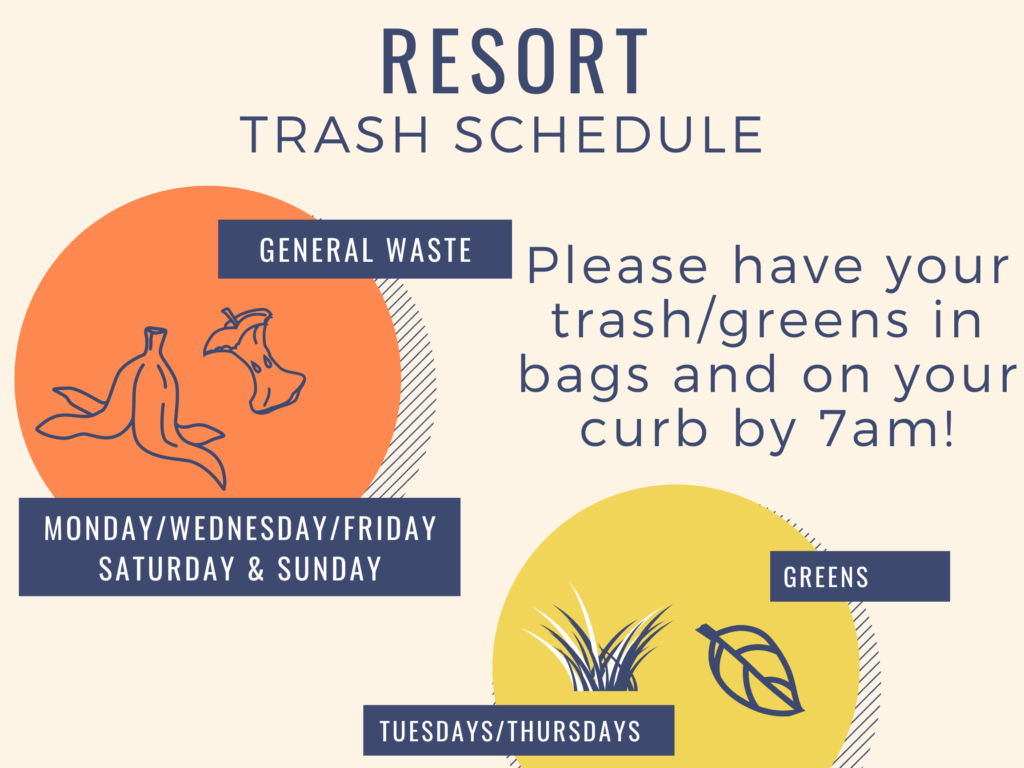 RESORT
TRASH SCHEDULE

GENERAL WASTE

Please have your trash/greens in bags and on your curb by 7am!

MONDAY/WEDNESDAY/FRIDAY
SATURDAY & SUNDAY

GREENS

TUESDAYS/THURSDAYS